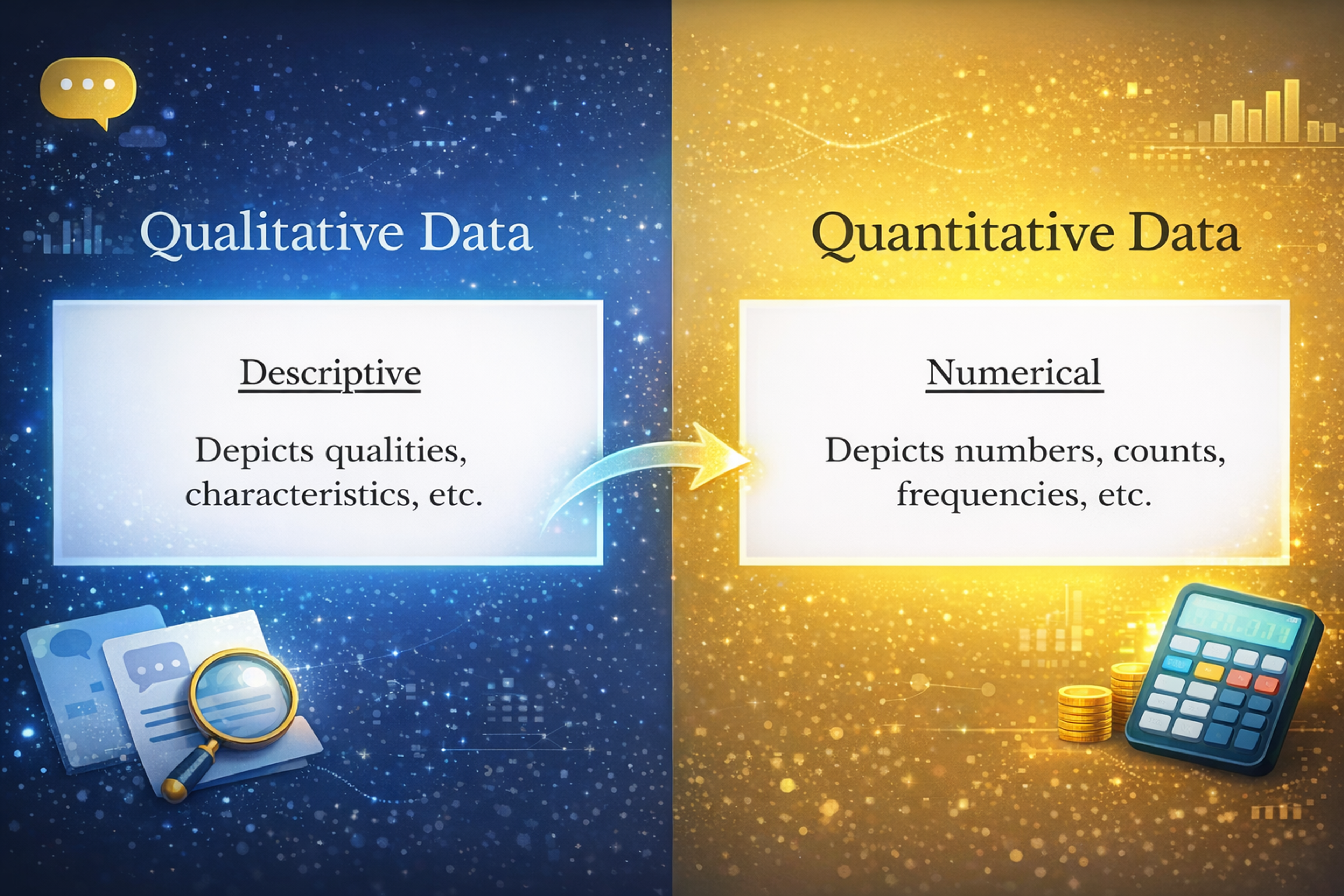 Qualitative Data

Descriptive

Depicts qualities, characteristics, etc.

Quantitative Data

Numerical

Depicts numbers, counts, frequencies, etc.